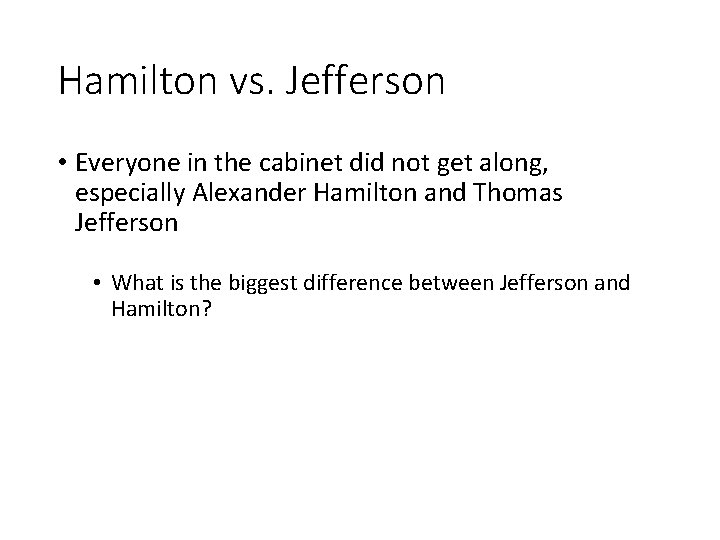 Hamilton vs. Jefferson

• Everyone in the cabinet did not get along, especially Alexander Hamilton and Thomas Jefferson

• What is the biggest difference between Jefferson and Hamilton?